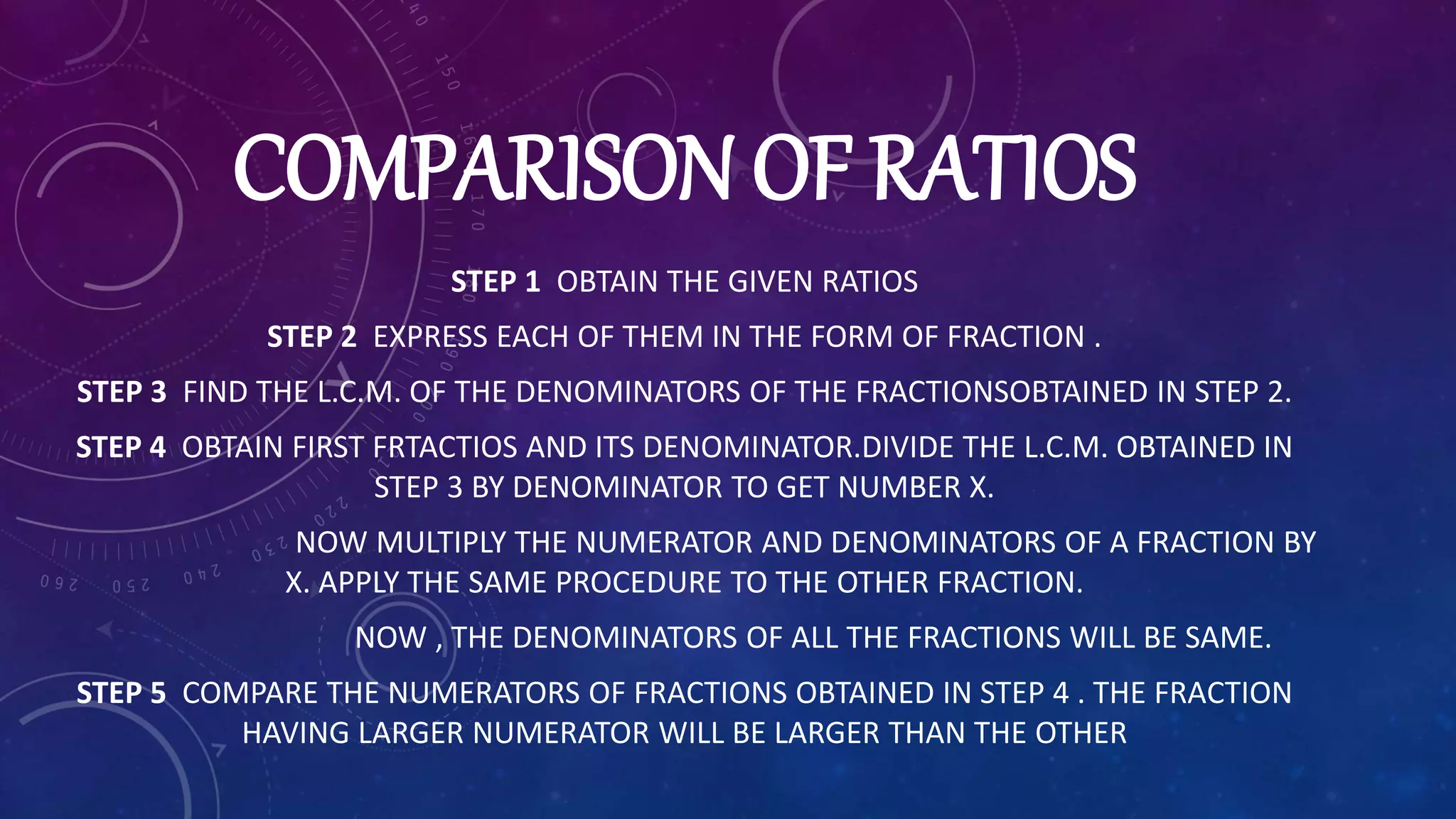 COMPARISON OF RATIOS

STEP 1 OBTAIN THE GIVEN RATIOS

STEP 2 EXPRESS EACH OF THEM IN THE FORM OF FRACTION .

STEP 3 FIND THE L.C.M. OF THE DENOMINATORS OF THE FRACTIONSOBTAINED IN STEP 2.

STEP 4 OBTAIN FIRST FRTACTIOS AND ITS DENOMINATOR.DIVIDE THE L.C.M. OBTAINED IN STEP 3 BY DENOMINATOR TO GET NUMBER X.

NOW MULTIPLY THE NUMERATOR AND DENOMINATORS OF A FRACTION BY X. APPLY THE SAME PROCEDURE TO THE OTHER FRACTION.

NOW , THE DENOMINATORS OF ALL THE FRACTIONS WILL BE SAME.

STEP 5 COMPARE THE NUMERATORS OF FRACTIONS OBTAINED IN STEP 4 . THE FRACTION HAVING LARGER NUMERATOR WILL BE LARGER THAN THE OTHER